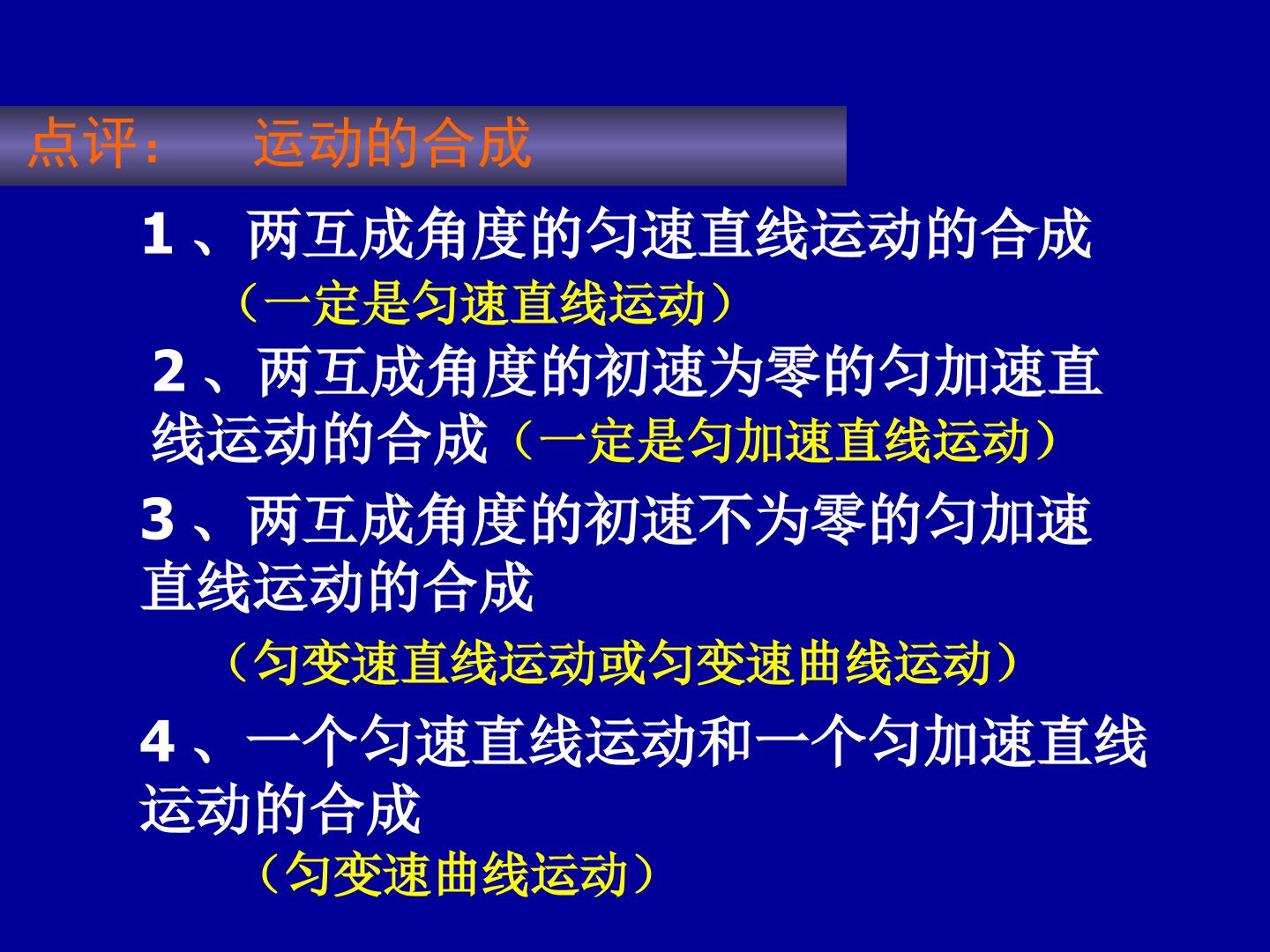 点评：　运动的合成

1、两互成角度的匀速直线运动的合成

（一定是匀速直线运动）

2、两互成角度的初速为零的匀加速直线运动的合成（一定是匀加速直线运动）

3、两互成角度的初速不为零的匀加速直线运动的合成

（匀变速直线运动或匀变速曲线运动）

4、一个匀速直线运动和一个匀加速直线运动的合成

（匀变速曲线运动）